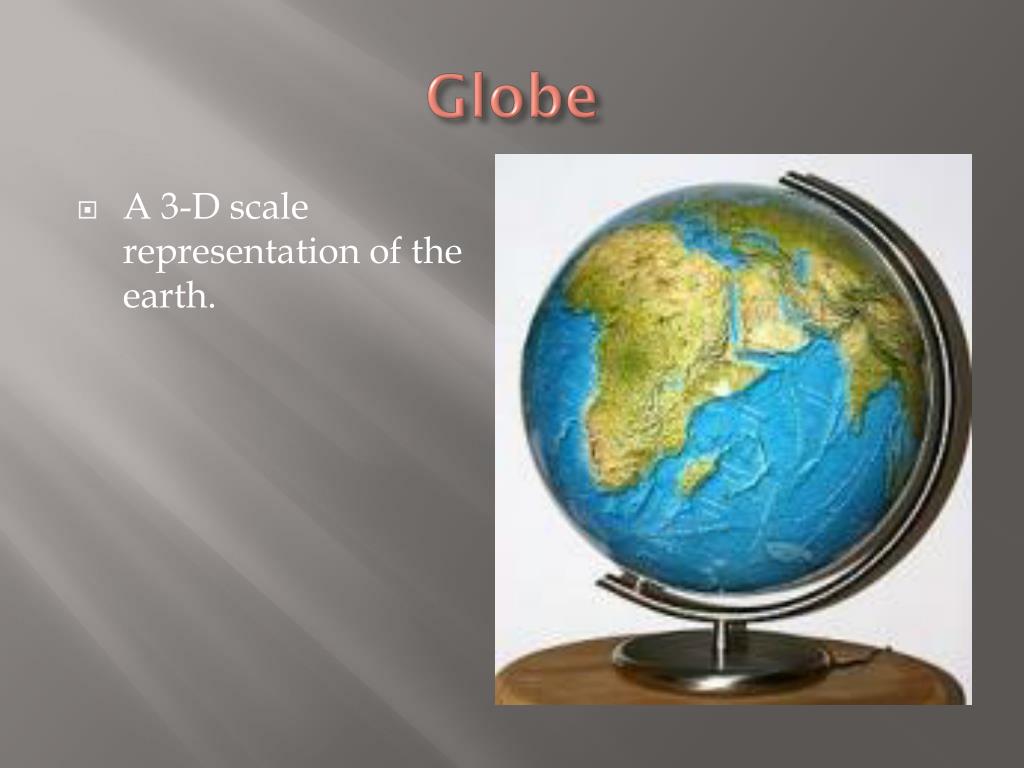 Globe

A 3-D scale representation of the earth.